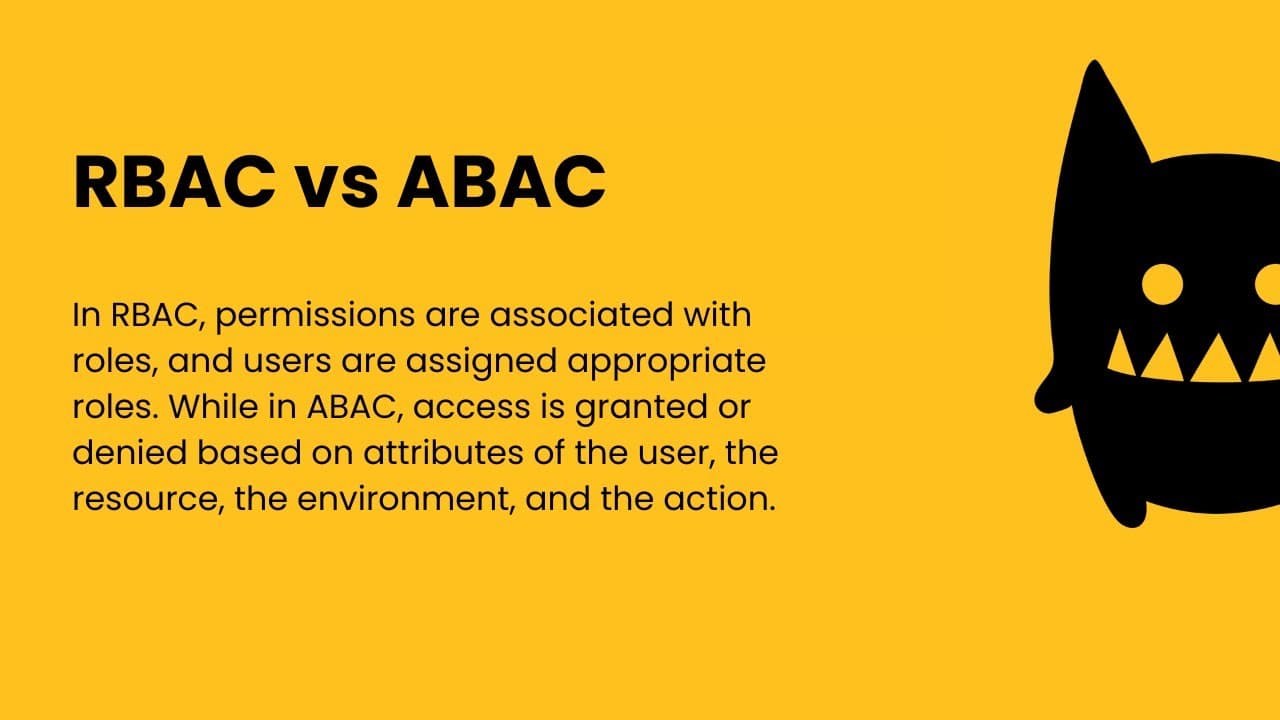 RBAC vs ABAC

In RBAC, permissions are associated with roles, and users are assigned appropriate roles. While in ABAC, access is granted or denied based on attributes of the user, the resource, the environment, and the action.